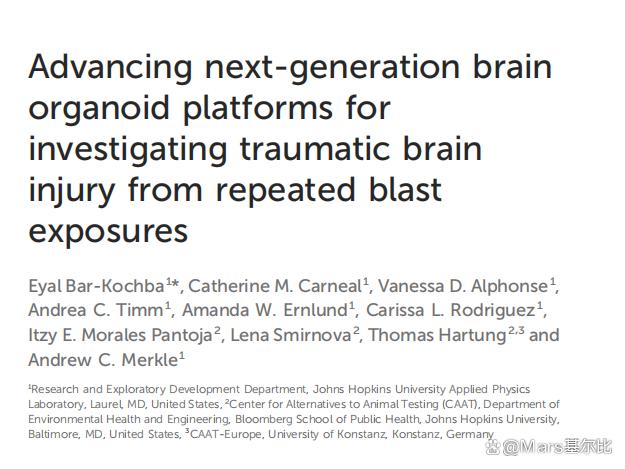 Advancing next-generation brain organoid platforms for investigating traumatic brain injury from repeated blast exposures

Eyal Bar-Kochba$^{1*}$, Catherine M. Carneal$^{1}$, Vanessa D. Alphonse$^{1}$, Andrea C. Timm$^{1}$, Amanda W. Ernlund$^{1}$, Carissa L. Rodriguez$^{1}$, Itzy E. Morales Pantoja$^{2}$, Lena Smirnova$^{2}$, Thomas Hartung$^{2,3}$ and Andrew C. Merkle$^{1}$

$^{1}$Research and Exploratory Development Department, Johns Hopkins University Applied Physics Laboratory, Laurel, MD, United States, $^{2}$Center for Alternatives to Animal Testing (CAAT), Department of Environmental Health and Engineering, Bloomberg School of Public Health, Johns Hopkins University, Baltimore, MD, United States, $^{3}$CAAT-Europe, University of Konstanz, Konstanz, Germany

@Mars基尔比